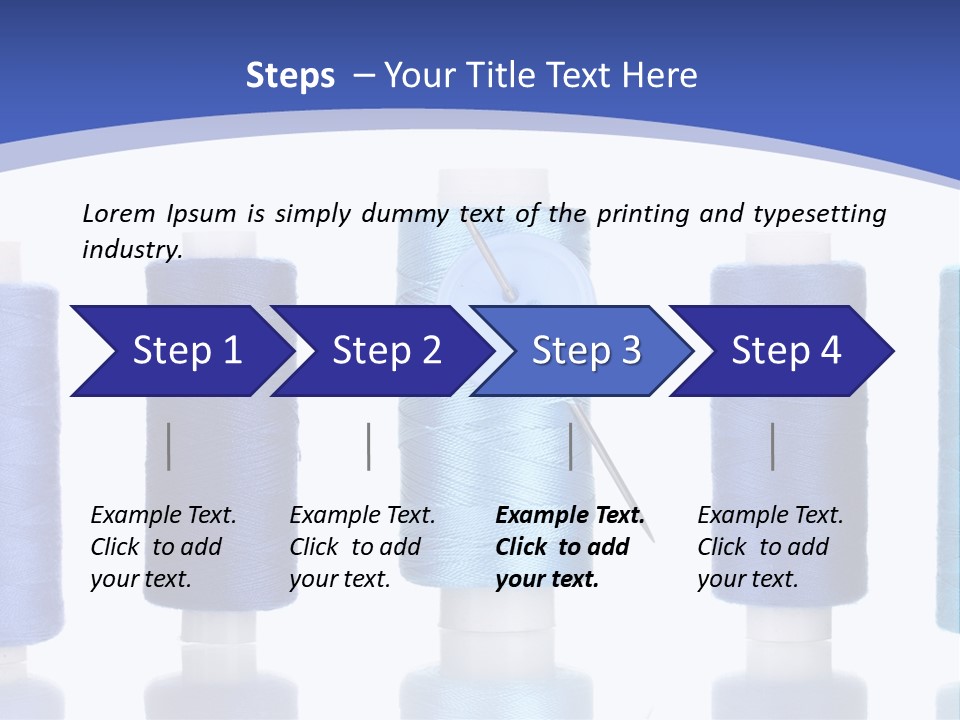 Steps – Your Title Text Here

Lorem Ipsum is simply dummy text of the printing and typesetting industry.

Step 1

Step 2

Step 3

Step 4

Example Text. Click to add your text.

Example Text. Click to add your text.

Example Text. Click to add your text.

Example Text. Click to add your text.